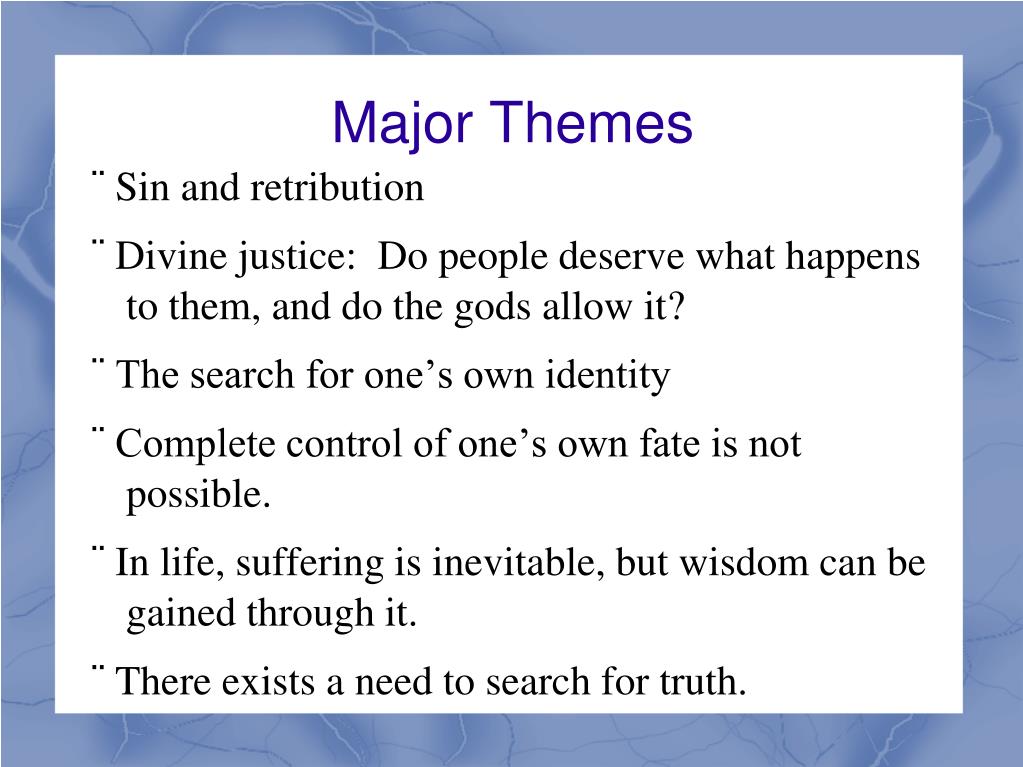 Major Themes

¨ Sin and retribution

¨ Divine justice: Do people deserve what happens to them, and do the gods allow it?

¨ The search for one’s own identity

¨ Complete control of one’s own fate is not possible.

¨ In life, suffering is inevitable, but wisdom can be gained through it.

¨ There exists a need to search for truth.